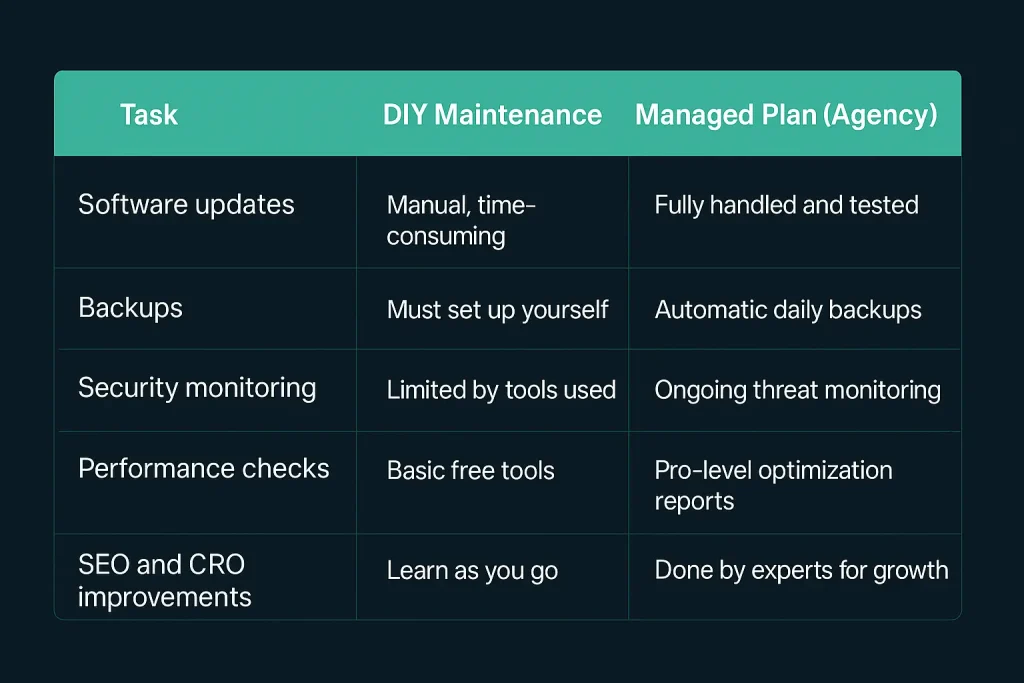 | Task | DIY Maintenance | Managed Plan (Agency) |
|---|---|---|
| Software updates | Manual, time-consuming | Fully handled and tested |
| Backups | Must set up yourself | Automatic daily backups |
| Security monitoring | Limited by tools used | Ongoing threat monitoring |
| Performance checks | Basic free tools | Pro-level optimization reports |
| SEO and CRO improvements | Learn as you go | Done by experts for growth |